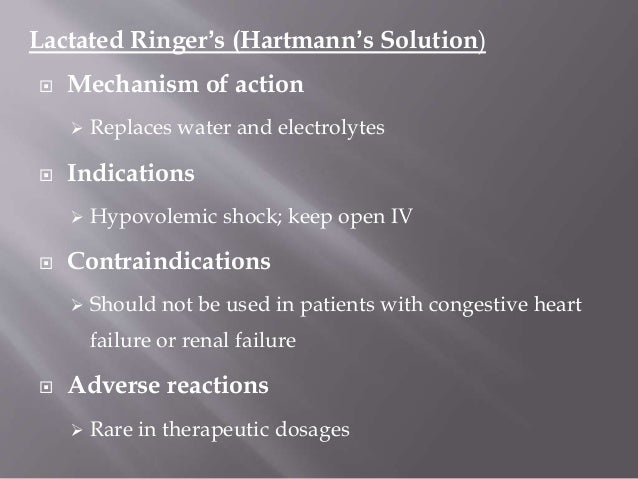 Lactated Ringer's (Hartmann's Solution)

Mechanism of action

Replaces water and electrolytes

Indications

Hypovolemic shock; keep open IV

Contraindications

Should not be used in patients with congestive heart failure or renal failure

Adverse reactions

Rare in therapeutic dosages